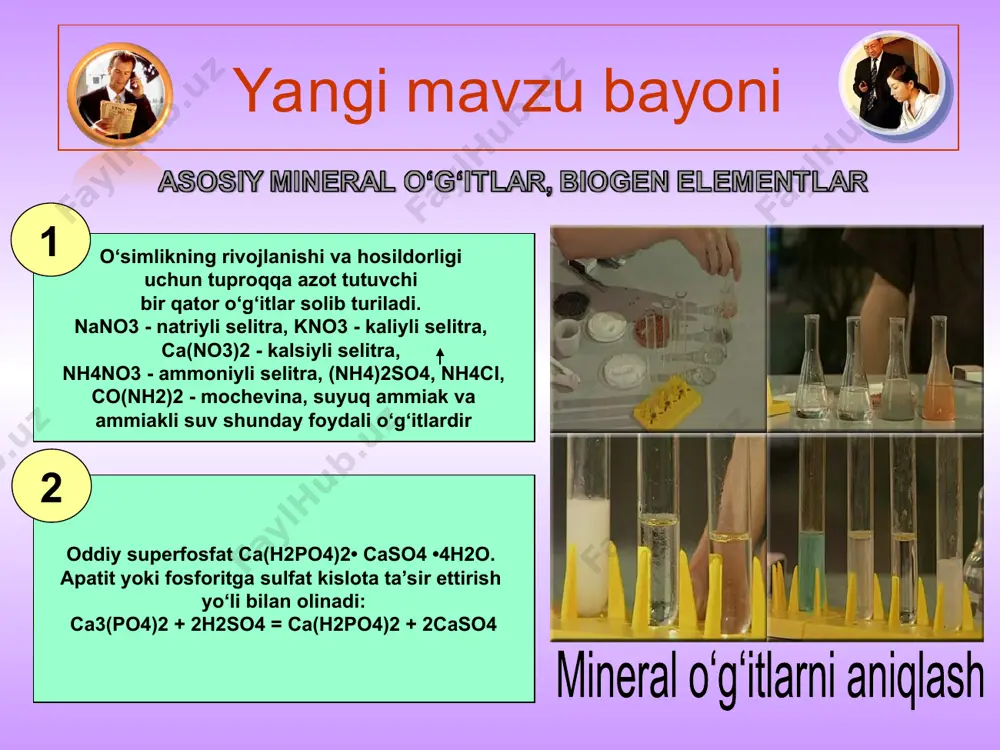 Yangi mavzu bayoni

ASOSIY MINERAL O‘G‘ITLAR, BIOGEN ELEMENTLAR

1

O‘simlikning rivojlanishi va hosildorligi uchun tuproqqa azot tutuvchi bir qator o‘g‘itlar solib turiladi. NaNO3 - natriyli selitra, KNO3 - kaliyli selitra, Ca(NO3)2 - kalsiyli selitra, NH4NO3 - ammoniyli selitra, (NH4)2SO4, NH4Cl, CO(NH2)2 - mochevina, suyuq ammiak va ammiakli suv shunday foydali o‘g‘itlardir

2

Oddiy superfosfat Ca(H2PO4)2• CaSO4 •4H2O. Apatit yoki fosforitga sulfat kislota ta’sir ettirish yo‘li bilan olinadi: Ca3(PO4)2 + 2H2SO4 = Ca(H2PO4)2 + 2CaSO4

Mineral o‘g‘itlarni aniqlash

FaylHub.uz